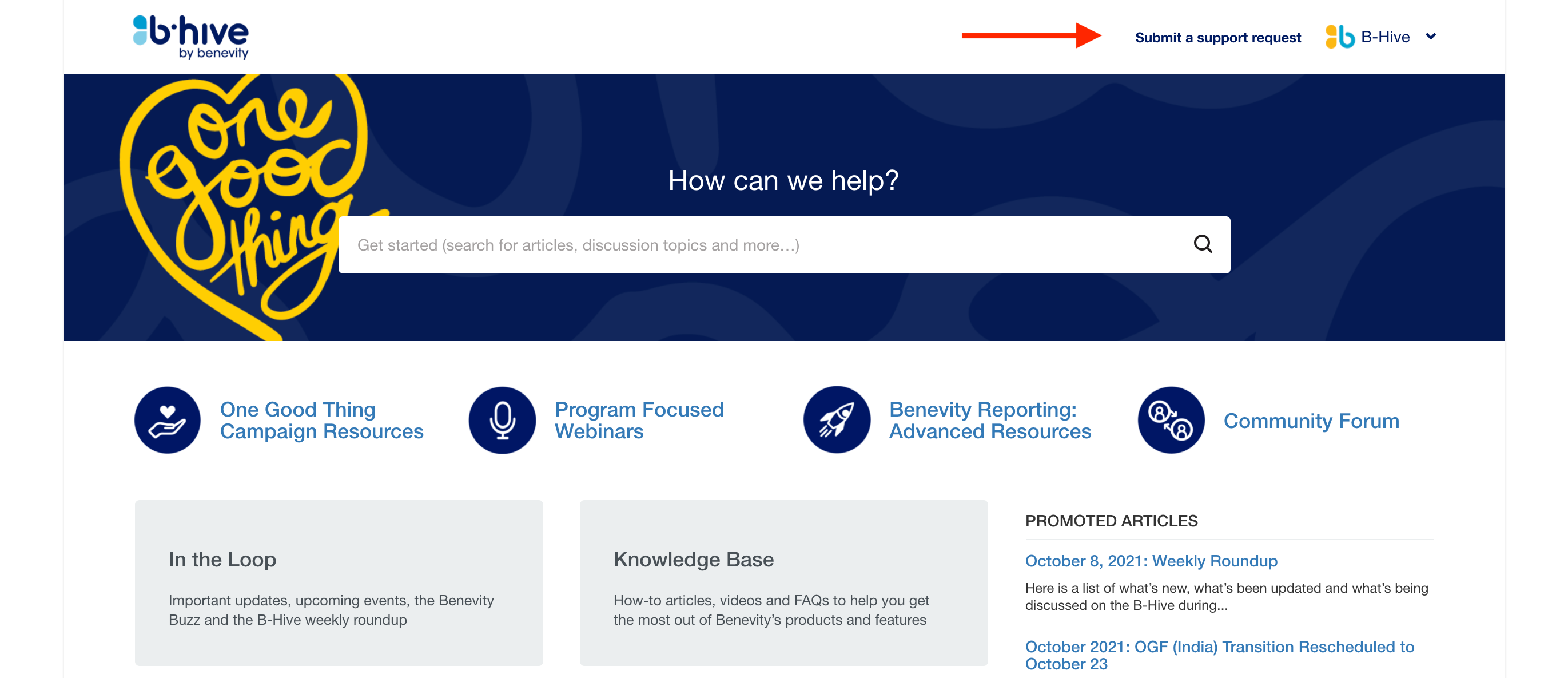 b·hive
by benevity

Submit a support request

B-Hive

one good thing

How can we help?

Get started (search for articles, discussion topics and more...)

One Good Thing Campaign Resources

Program Focused Webinars

Benevity Reporting: Advanced Resources

Community Forum

In the Loop

Important updates, upcoming events, the Benevity Buzz and the B-Hive weekly roundup

Knowledge Base

How-to articles, videos and FAQs to help you get the most out of Benevity's products and features

PROMOTED ARTICLES

October 8, 2021: Weekly Roundup

Here is a list of what's new, what's been updated and what's being discussed on the B-Hive during...

October 2021: OGF (India) Transition Rescheduled to October 23